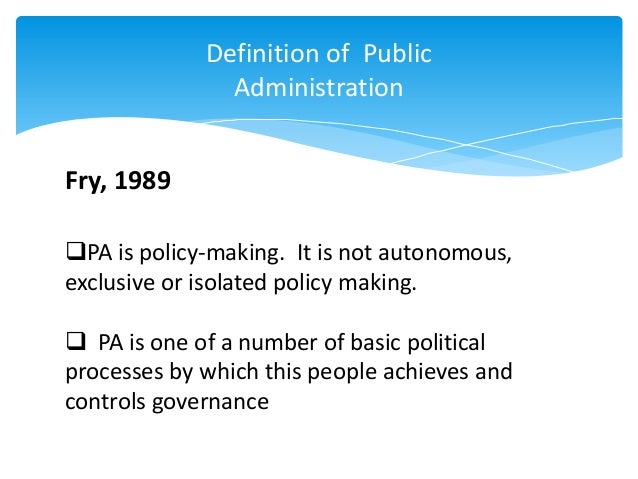 Definition of Public Administration

Fry, 1989

❑PA is policy-making. It is not autonomous, exclusive or isolated policy making.

❑ PA is one of a number of basic political processes by which this people achieves and controls governance